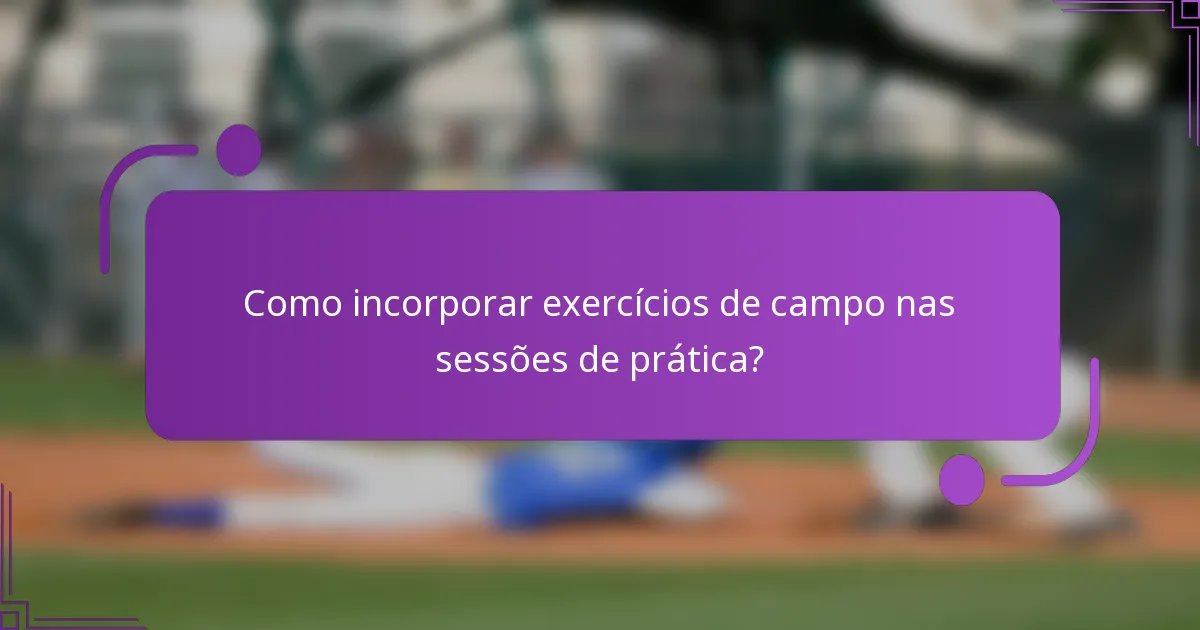 Como incorporar exercícios de campo nas sessões de prática?